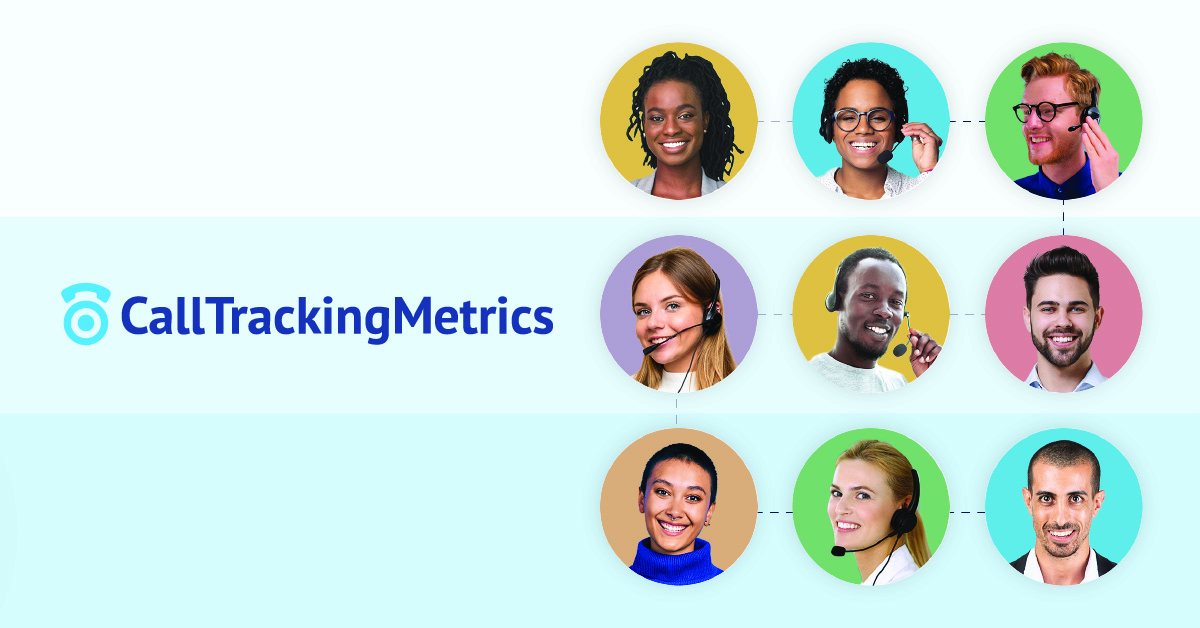 CallTrackingMetrics